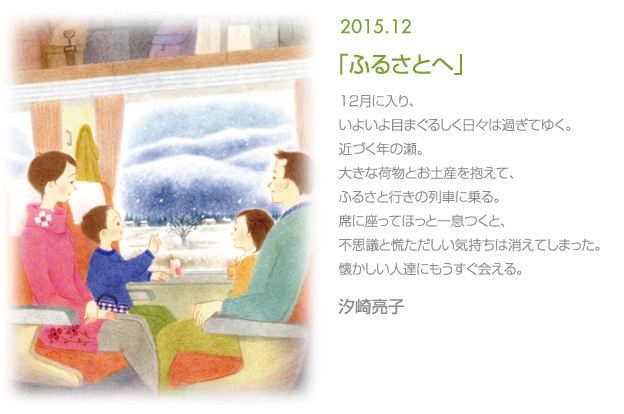 2015.12

「ふるさとへ」

12月に入り、
いよいよ目まぐるしく日々は過ぎてゆく。
近づく年の瀬。
大きな荷物とお土産を抱えて、
ふるさと行きの列車に乗る。
席に座ってほっと一息つくと、
不思議と慌ただしい気持ちは消えてしまった。
懐かしい人達にもうすぐ会える。

汐崎亮子